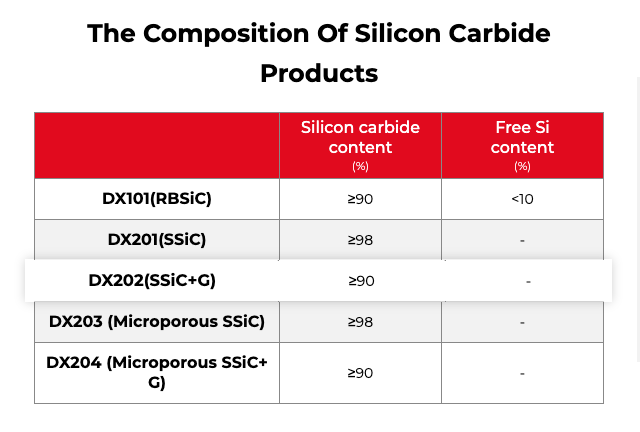 The Composition Of Silicon Carbide Products

| | Silicon carbide content (%) | Free Si content (%) |
|---|---|---|
| DX101(RBSiC) | ≥90 | <10 |
| DX201(SSiC) | ≥98 | - |
| DX202(SSiC+G) | ≥90 | - |
| DX203 (Microporous SSiC) | ≥98 | - |
| DX204 (Microporous SSiC+G) | ≥90 | - |